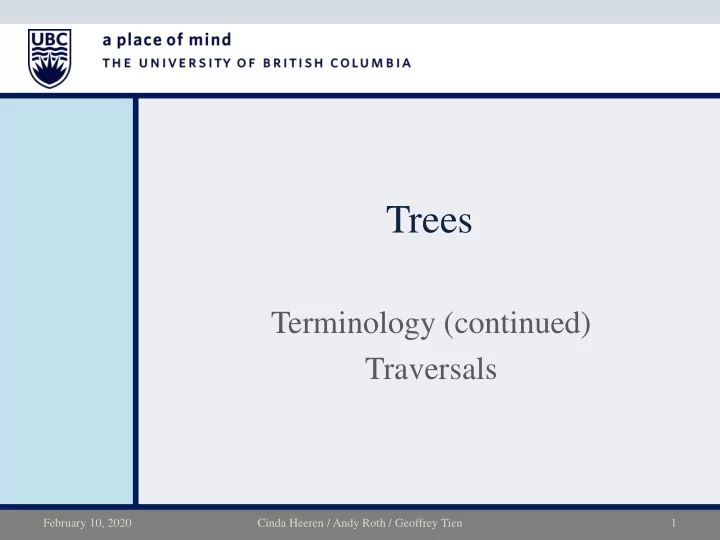 UBC

a place of mind
THE UNIVERSITY OF BRITISH COLUMBIA

Trees

Terminology (continued)
Traversals

February 10, 2020

Cinda Heeren / Andy Roth / Geoffrey Tien

1